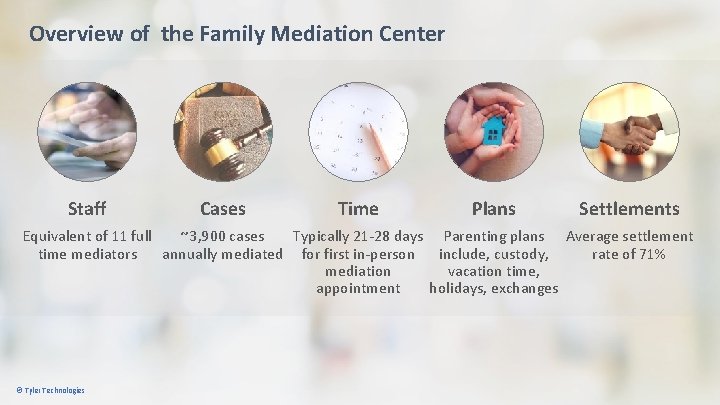 Overview of the Family Mediation Center

Staff

Equivalent of 11 full time mediators

Cases

~3,900 cases annually mediated

Time

Typically 21-28 days for first in-person mediation appointment

Plans

Parenting plans include, custody, vacation time, holidays, exchanges

Settlements

Average settlement rate of 71%

© Tyler Technologies